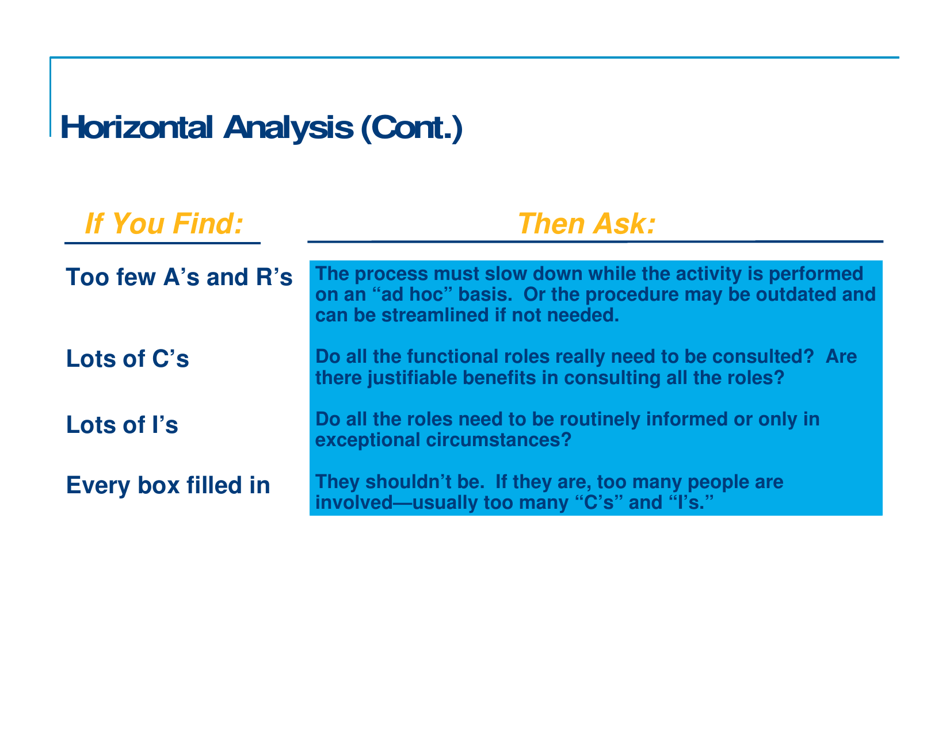 Horizontal Analysis (Cont.)

| If You Find: | Then Ask: |
|---|---|
| Too few A's and R's | The process must slow down while the activity is performed on an "ad hoc" basis. Or the procedure may be outdated and can be streamlined if not needed. |
| Lots of C's | Do all the functional roles really need to be consulted? Are there justifiable benefits in consulting all the roles? |
| Lots of I's | Do all the roles need to be routinely informed or only in exceptional circumstances? |
| Every box filled in | They shouldn't be. If they are, too many people are involved—usually too many "C's" and "I's." |